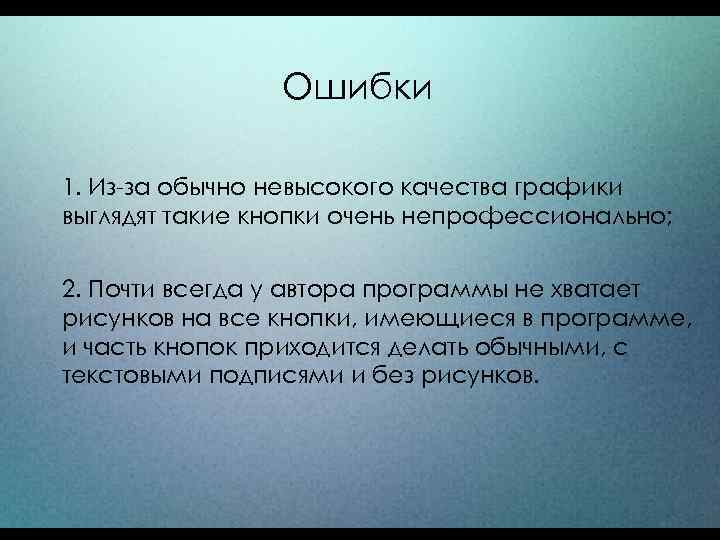 Ошибки

1. Из-за обычно невысокого качества графики выглядят такие кнопки очень непрофессионально;

2. Почти всегда у автора программы не хватает рисунков на все кнопки, имеющиеся в программе, и часть кнопок приходится делать обычными, с текстовыми подписями и без рисунков.